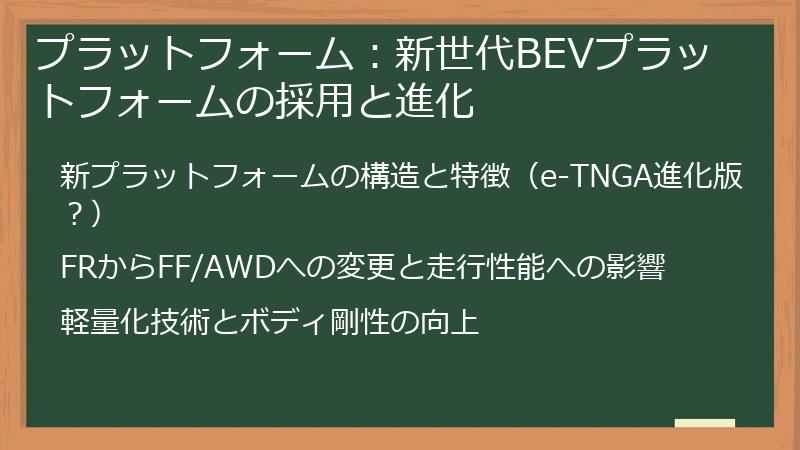 プラットフォーム：新世代BEVプラットフォームの採用と進化

新プラットフォームの構造と特徴（e-TNGA進化版？）

FRからFF/AWDへの変更と走行性能への影響

軽量化技術とボディ剛性の向上